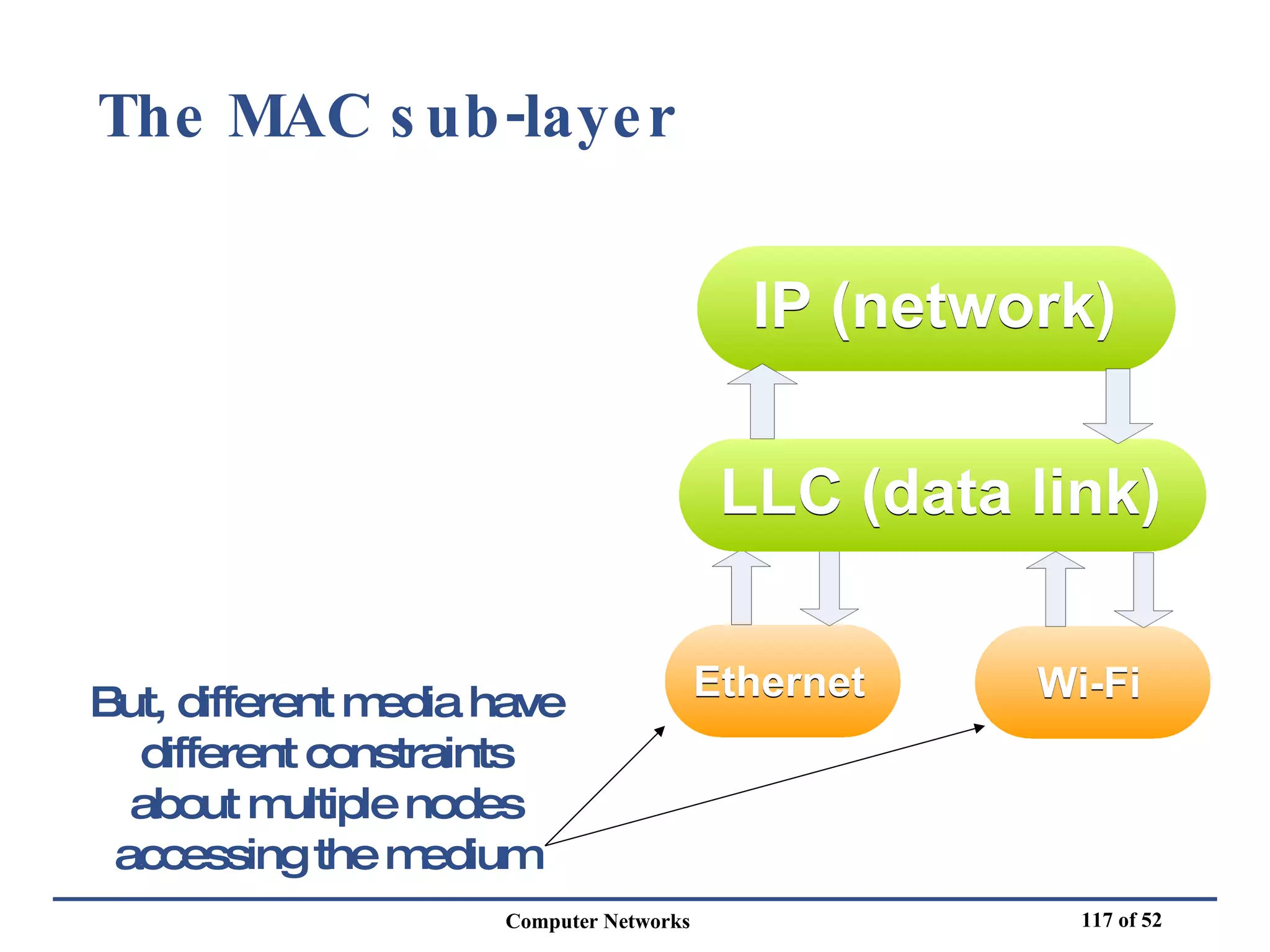 The MAC sub-layer

IP (network)

LLC (data link)

Ethernet

Wi-Fi

But, different media have different constraints about multiple nodes accessing the medium

Computer Networks

117 of 52